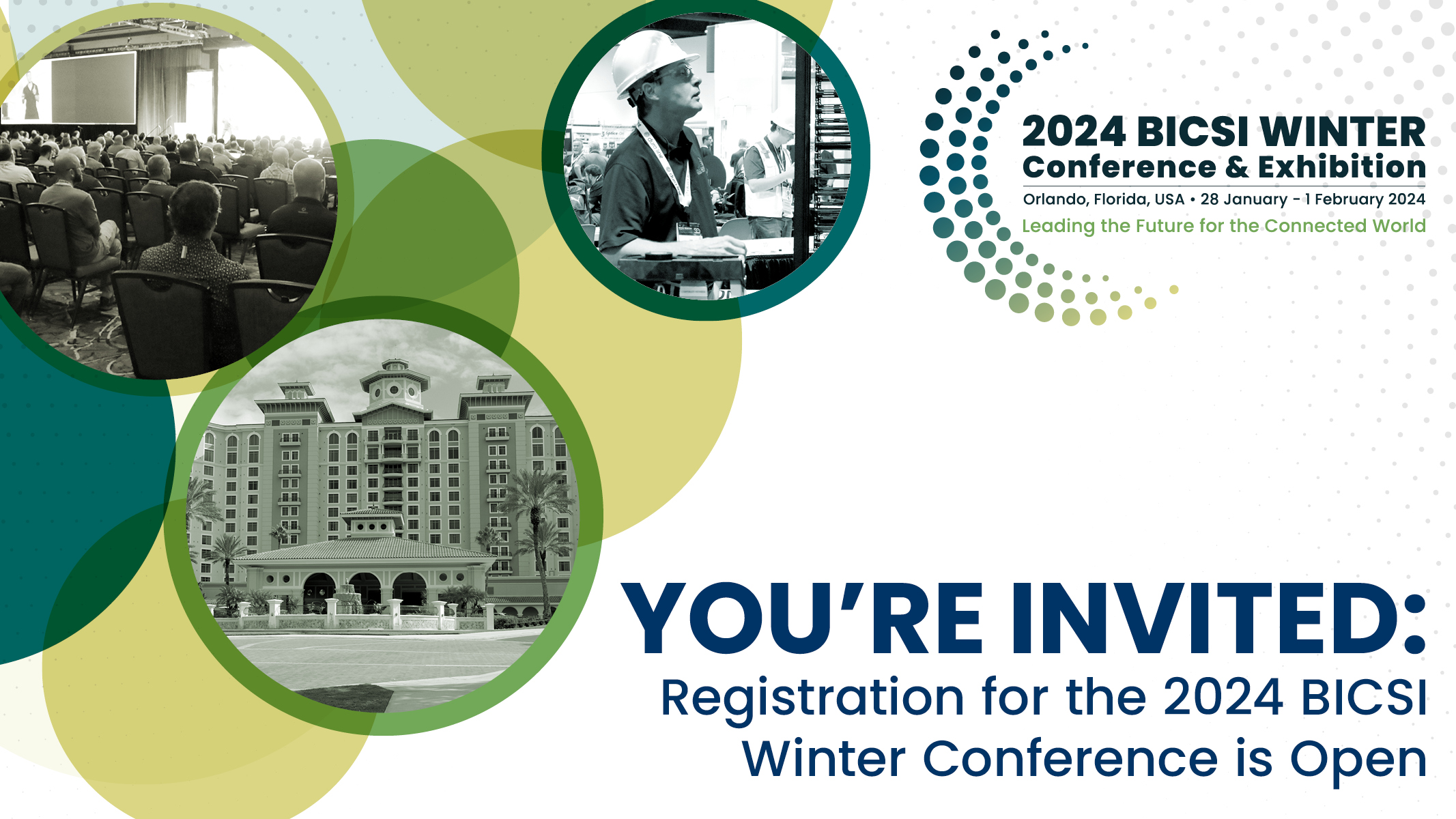 2024 BICSI WINTER
Conference & Exhibition
Orlando, Florida, USA • 28 January - 1 February 2024
Leading the Future for the Connected World

YOU'RE INVITED:
Registration for the 2024 BICSI Winter Conference is Open